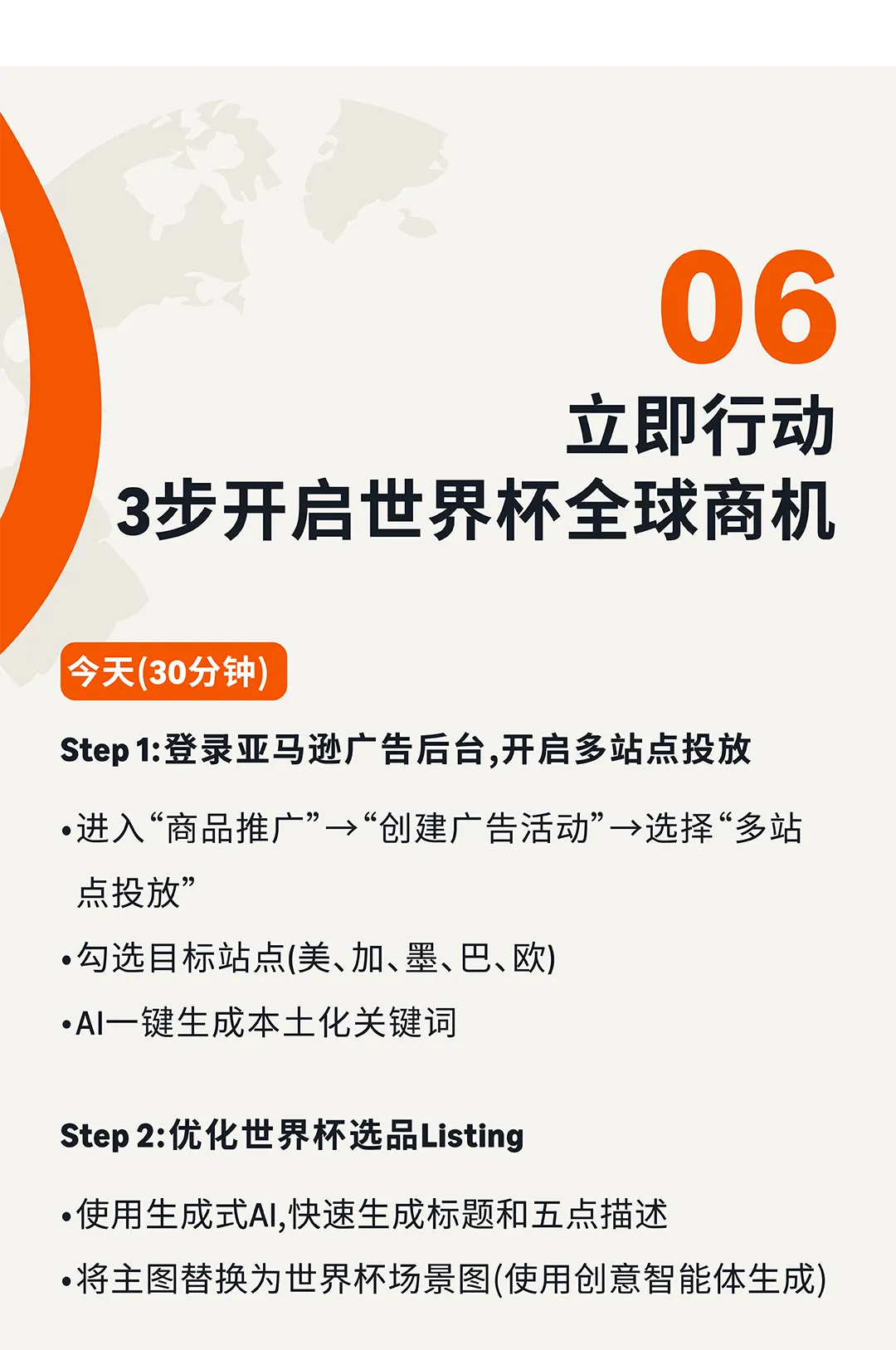 06
立即行动
3步开启世界杯全球商机

今天(30分钟)

Step 1:登录亚马逊广告后台,开启多站点投放

•进入“商品推广”→“创建广告活动”→选择“多站点投放”

•勾选目标站点(美、加、墨、巴、欧)

•AI一键生成本土化关键词

Step 2:优化世界杯选品Listing

•使用生成式AI,快速生成标题和五点描述

•将主图替换为世界杯场景图(使用创意智能体生成)